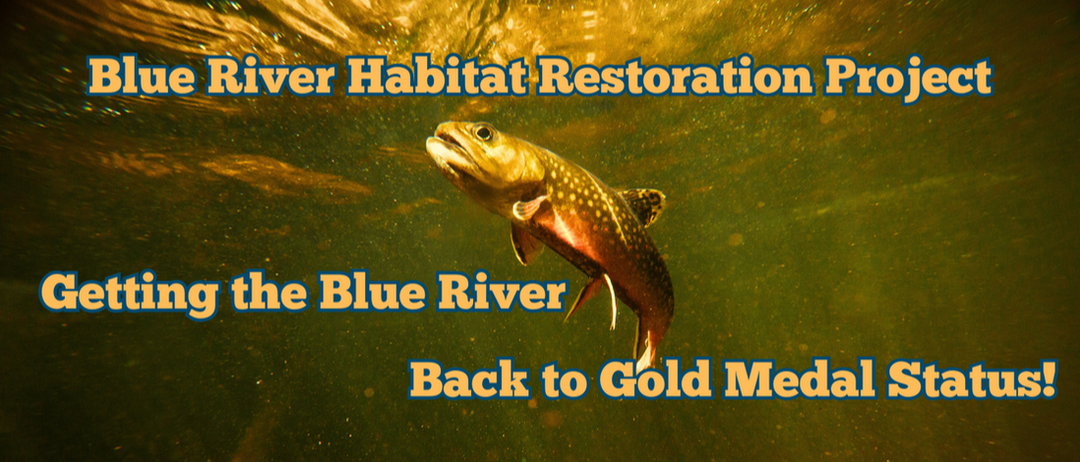 Blue River Habitat Restoration Project

Getting the Blue River

Back to Gold Medal Status!